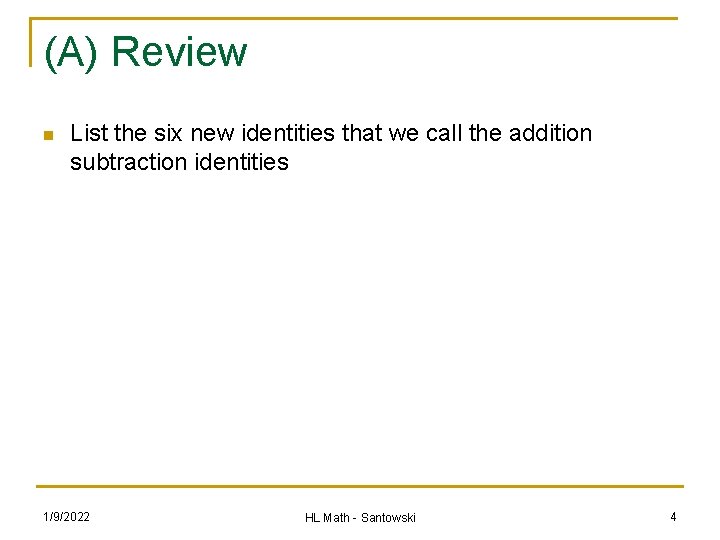 (A) Review

List the six new identities that we call the addition subtraction identities

1/9/2022

HL Math - Santowski

4